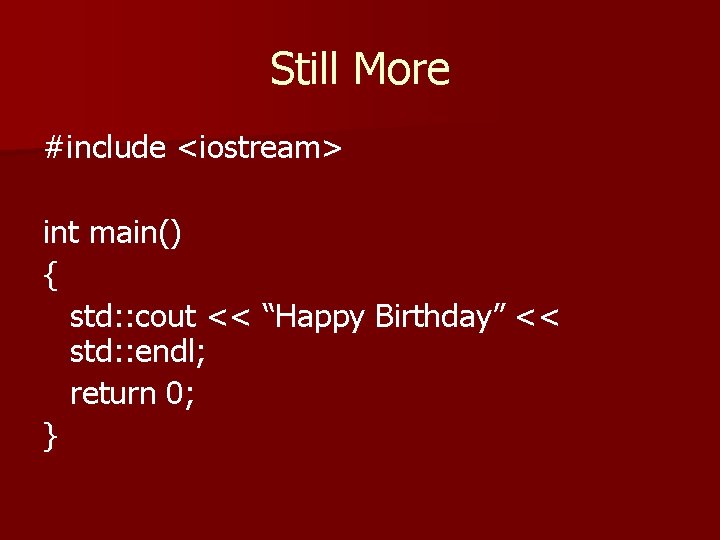 Still More

#include <iostream>

int main()
{
std::cout << “Happy Birthday” << std::endl;
return 0;
}